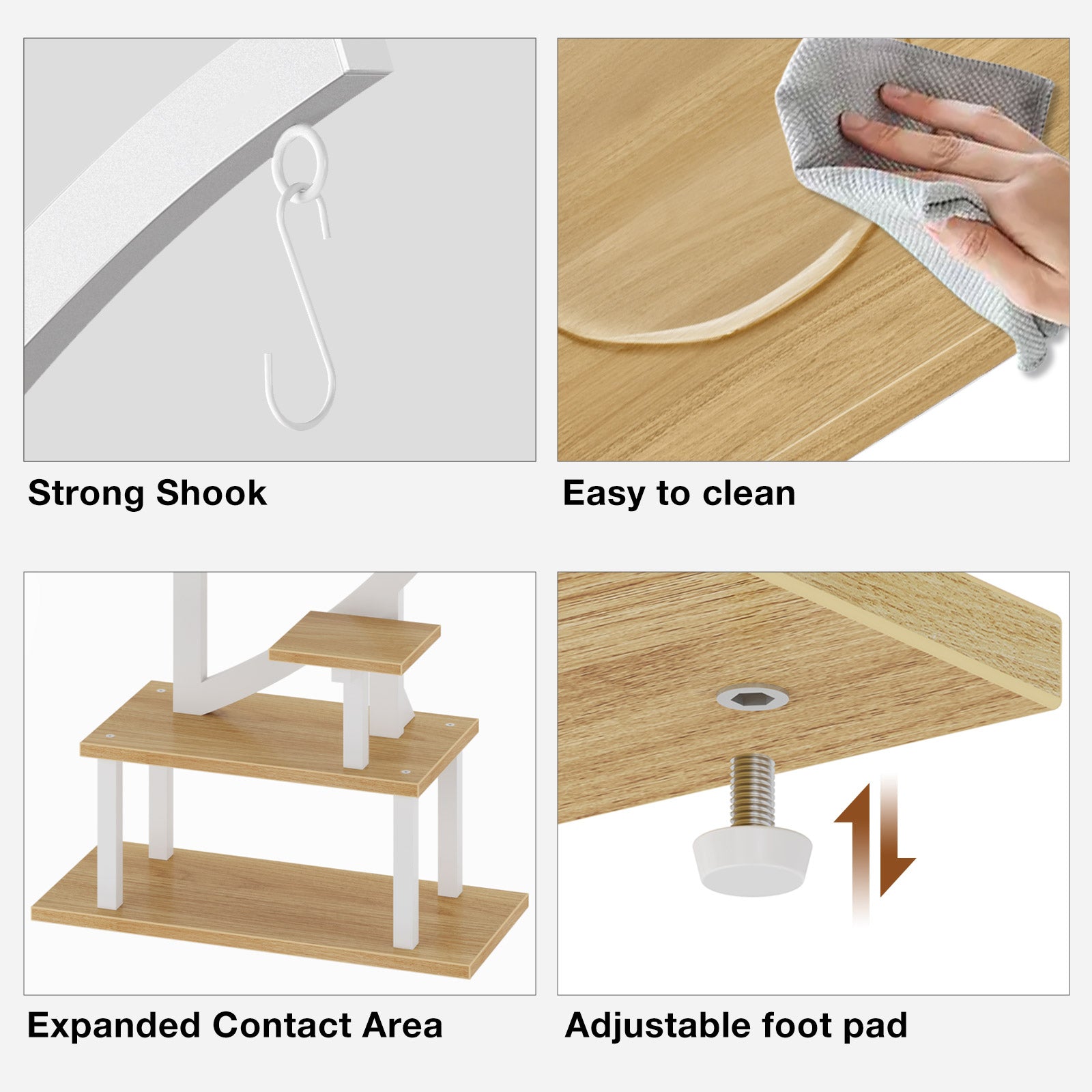 Strong Shook

Easy to clean

Expanded Contact Area

Adjustable foot pad